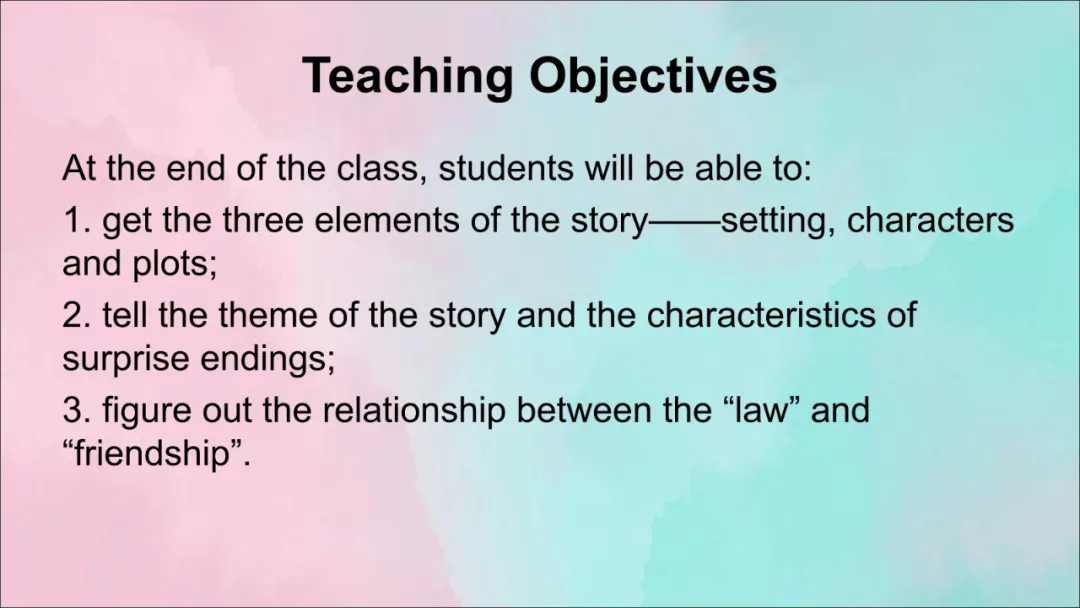 Teaching Objectives

At the end of the class, students will be able to:

1. get the three elements of the story——setting, characters and plots;

2. tell the theme of the story and the characteristics of surprise endings;

3. figure out the relationship between the “law” and “friendship”.